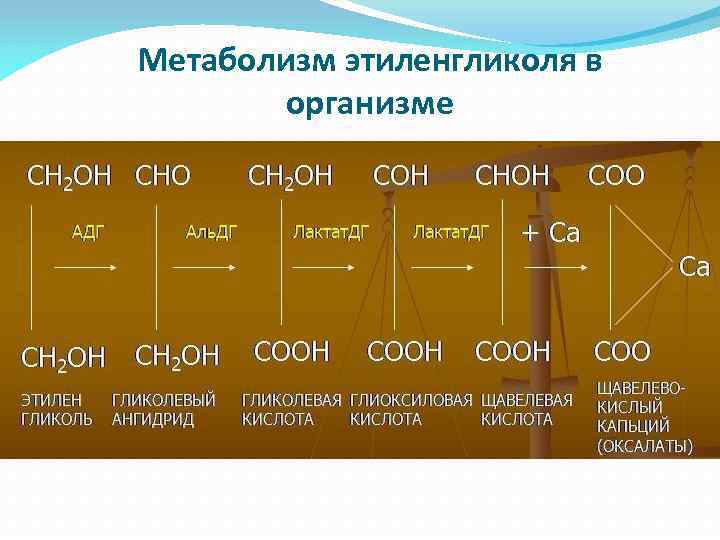 Метаболизм этиленгликоля в организме

$CH_2OH$ $CHO$ $CH_2OH$ $COH$ $CHOH$ $COO$

АДГ АльДГ ЛактатДГ ЛактатДГ + Ca

Ca

$CH_2OH$ $CH_2OH$ $COOH$ $COOH$ $COOH$ $COO$

ЭТИЛЕН ГЛИКОЛЬ

ГЛИКОЛЕВЫЙ АНГИДРИД

ГЛИКОЛЕВАЯ КИСЛОТА

ГЛИОКСИЛОВАЯ КИСЛОТА

ЩАВЕЛЕВАЯ КИСЛОТА

ЩАВЕЛЕВО-КИСЛЫЙ КАЛЬЦИЙ (ОКСАЛАТЫ)